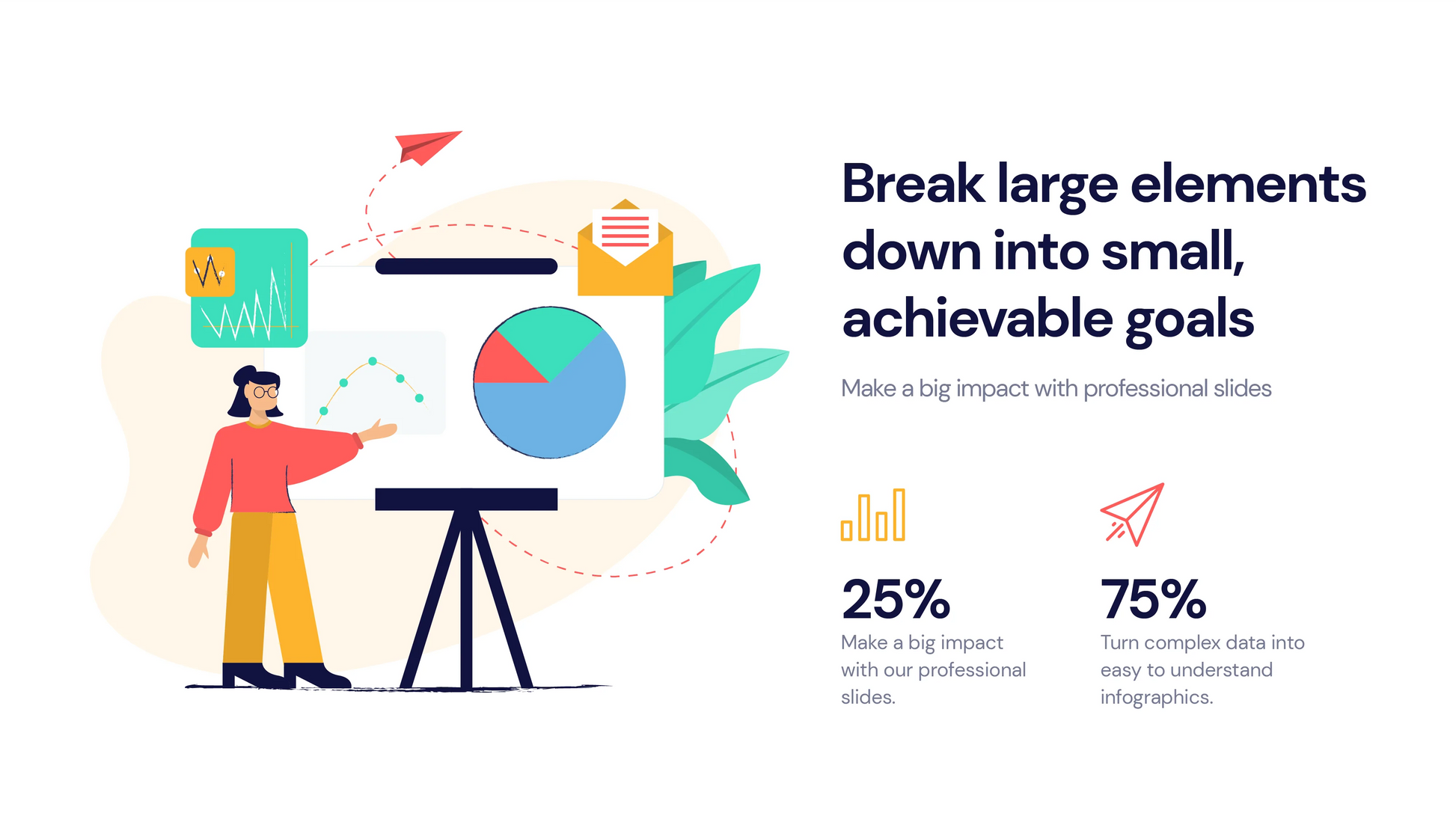 Break large elements down into small, achievable goals

Make a big impact with professional slides

25%
Make a big impact with our professional slides.

75%
Turn complex data into easy to understand infographics.